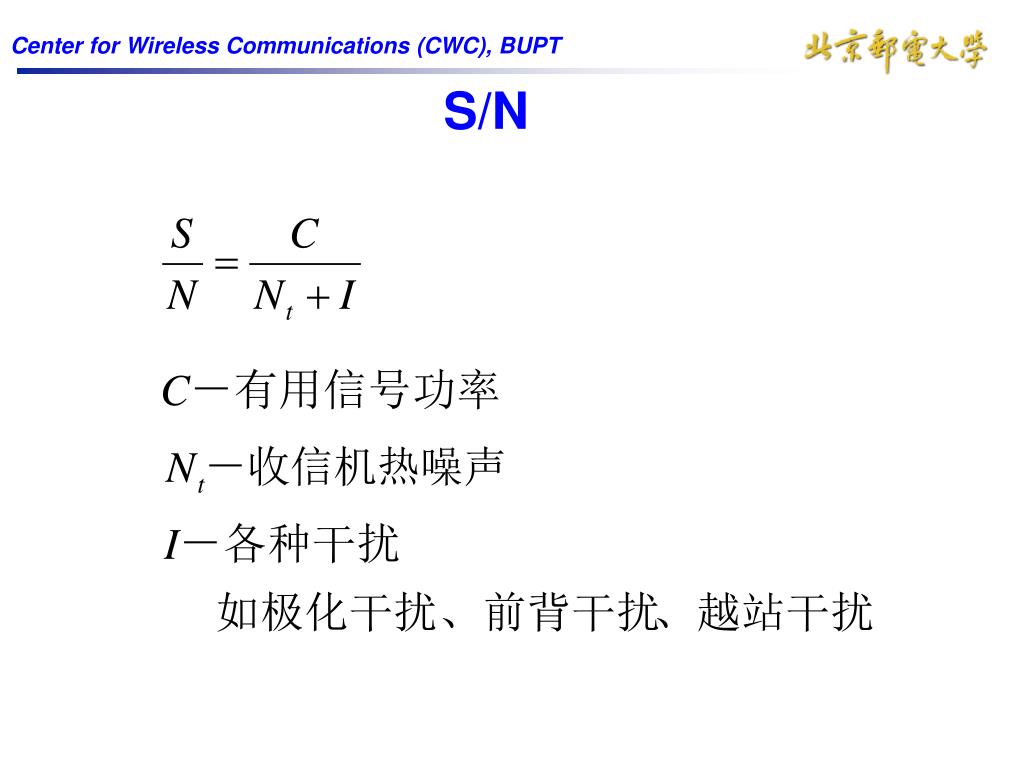 Center for Wireless Communications (CWC), BUPT

北京郵電大學

S/N

$\frac{S}{N} = \frac{C}{N_t + I}$

$C$－有用信号功率

$N_t$－收信机热噪声

$I$－各种干扰

如极化干扰、前背干扰、越站干扰